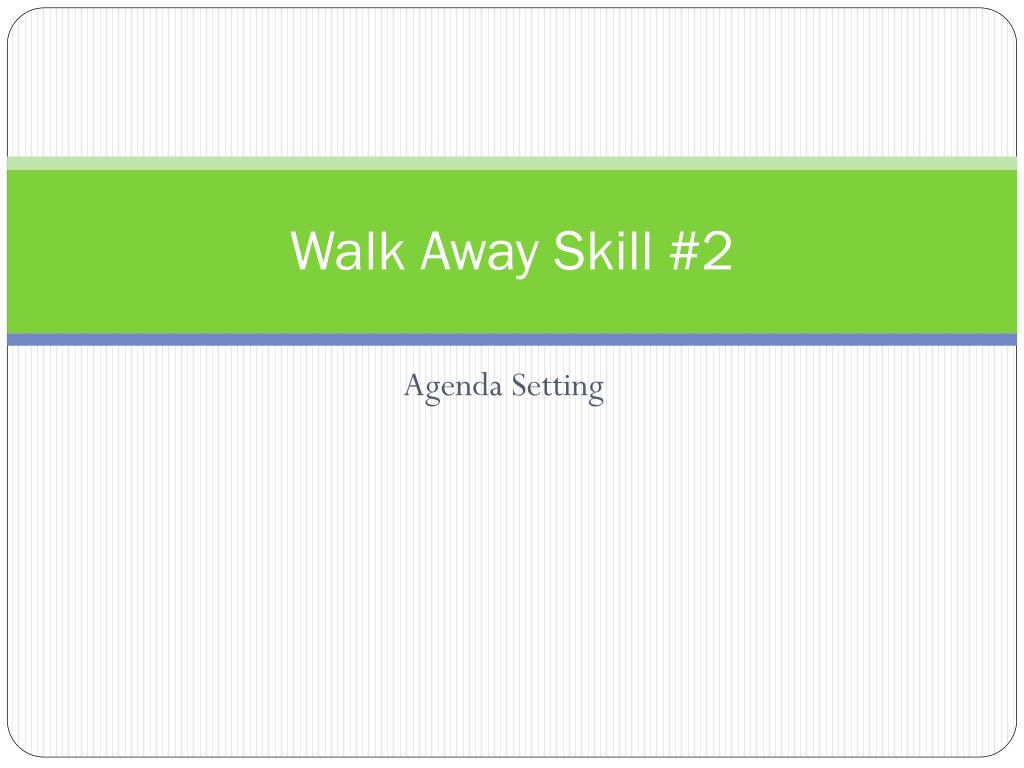 Walk Away Skill #2

Agenda Setting